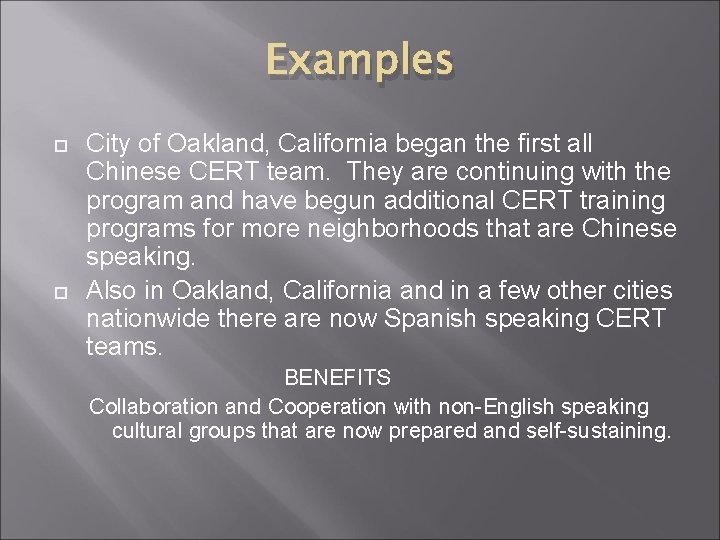 Examples

City of Oakland, California began the first all Chinese CERT team. They are continuing with the program and have begun additional CERT training programs for more neighborhoods that are Chinese speaking.

Also in Oakland, California and in a few other cities nationwide there are now Spanish speaking CERT teams.

BENEFITS

Collaboration and Cooperation with non-English speaking cultural groups that are now prepared and self-sustaining.